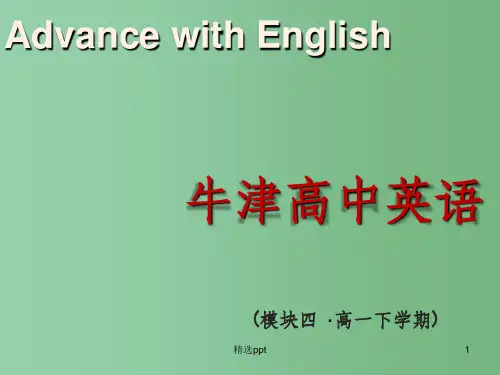 Advance with English

牛津高中英语

（模块四 ·高一下学期）

精选ppt

1